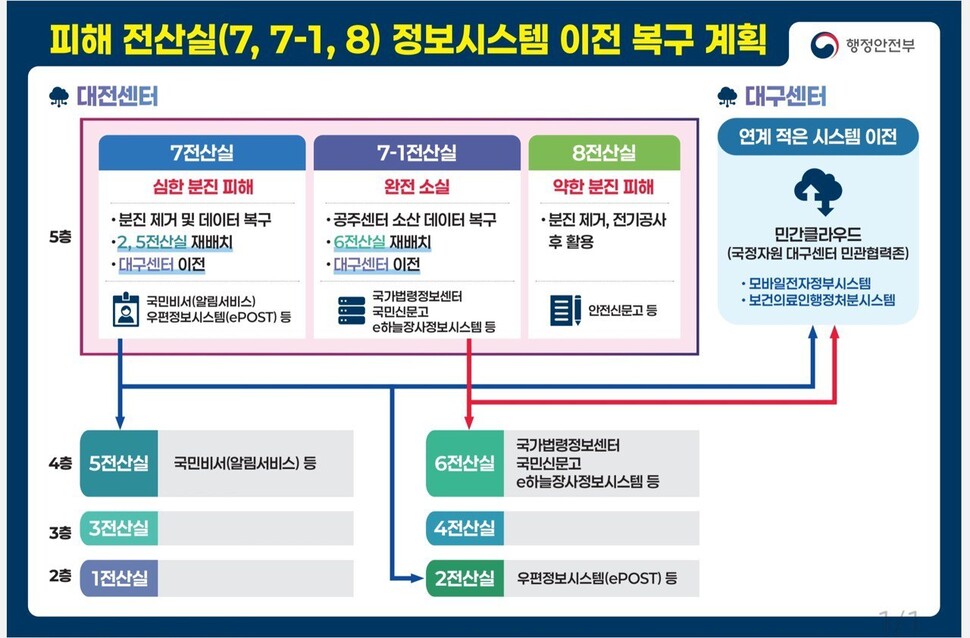 피해 전산실(7, 7-1, 8) 정보시스템 이전 복구 계획

행정안전부

대전센터

5층

7전산실
심한 분진 피해
• 분진 제거 및 데이터 복구
• 2, 5전산실 재배치
• 대구센터 이전
국민비서(알림서비스)
우편정보시스템(ePOST) 등

7-1전산실
완전 소실
• 공주센터 소산 데이터 복구
• 6전산실 재배치
• 대구센터 이전
국가법령정보센터
국민신문고
e하늘장사정보시스템 등

8전산실
약한 분진 피해
• 분진 제거, 전기공사 후 활용
안전신문고 등

대구센터
연계 적은 시스템 이전
민간클라우드
(국정자원 대구센터 민관협력존)
• 모바일전자정부시스템
• 보건의료인행정처분시스템

4층 5전산실 국민비서(알림서비스) 등
6전산실 국가법령정보센터 국민신문고 e하늘장사정보시스템 등
3층 3전산실
4전산실
2층 1전산실
2전산실 우편정보시스템(ePOST) 등

1/1